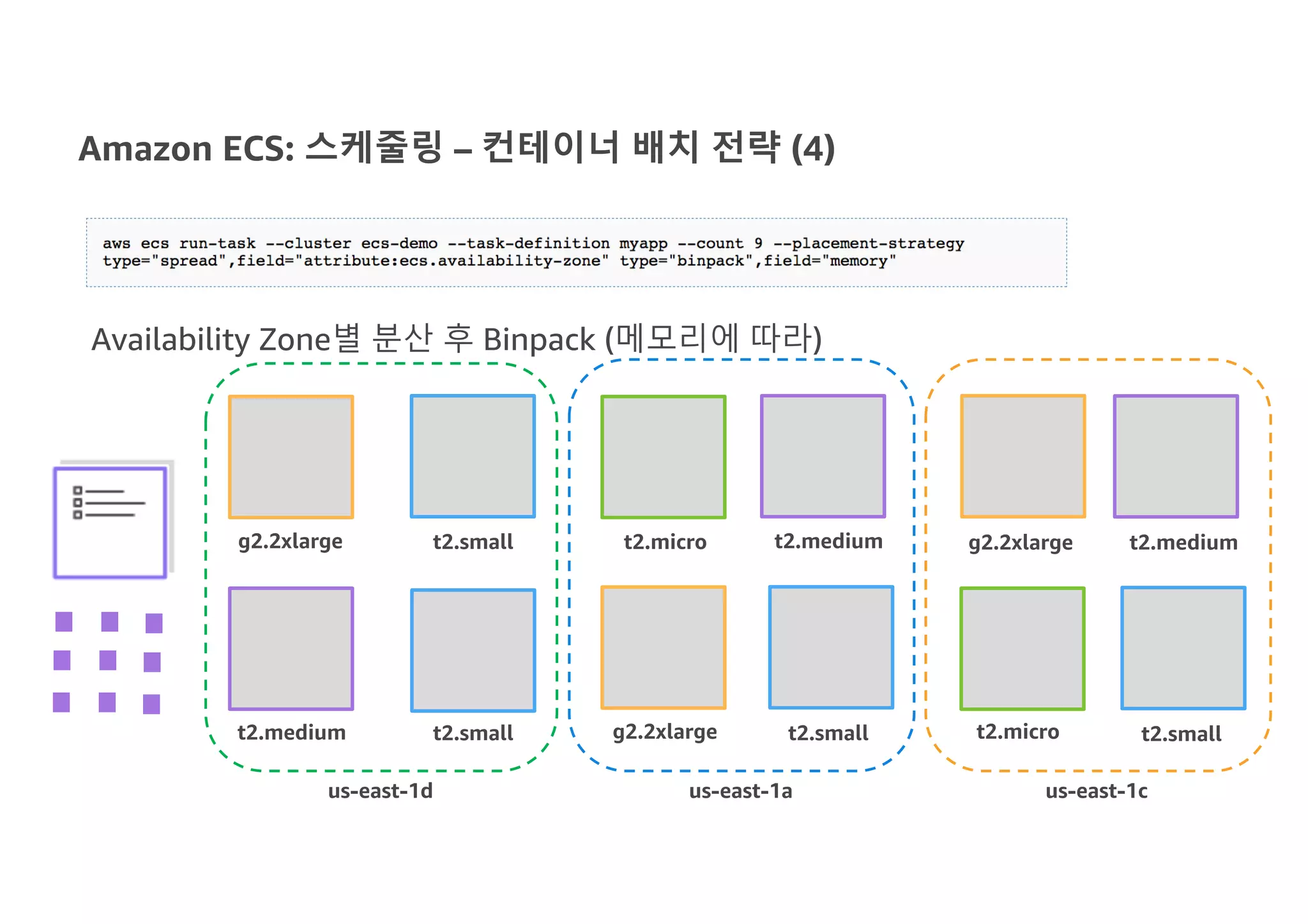 Amazon ECS: 스케줄링 – 컨테이너 배치 전략 (4)

aws ecs run-task --cluster ecs-demo --task-definition myapp --count 9 --placement-strategy type="spread",field="attribute:ecs.availability-zone" type="binpack",field="memory"

Availability Zone별 분산 후 Binpack (메모리에 따라)

g2.2xlarge
t2.small
t2.medium
t2.small
us-east-1d

t2.micro
t2.medium
g2.2xlarge
t2.small
us-east-1a

g2.2xlarge
t2.medium
t2.micro
t2.small
us-east-1c